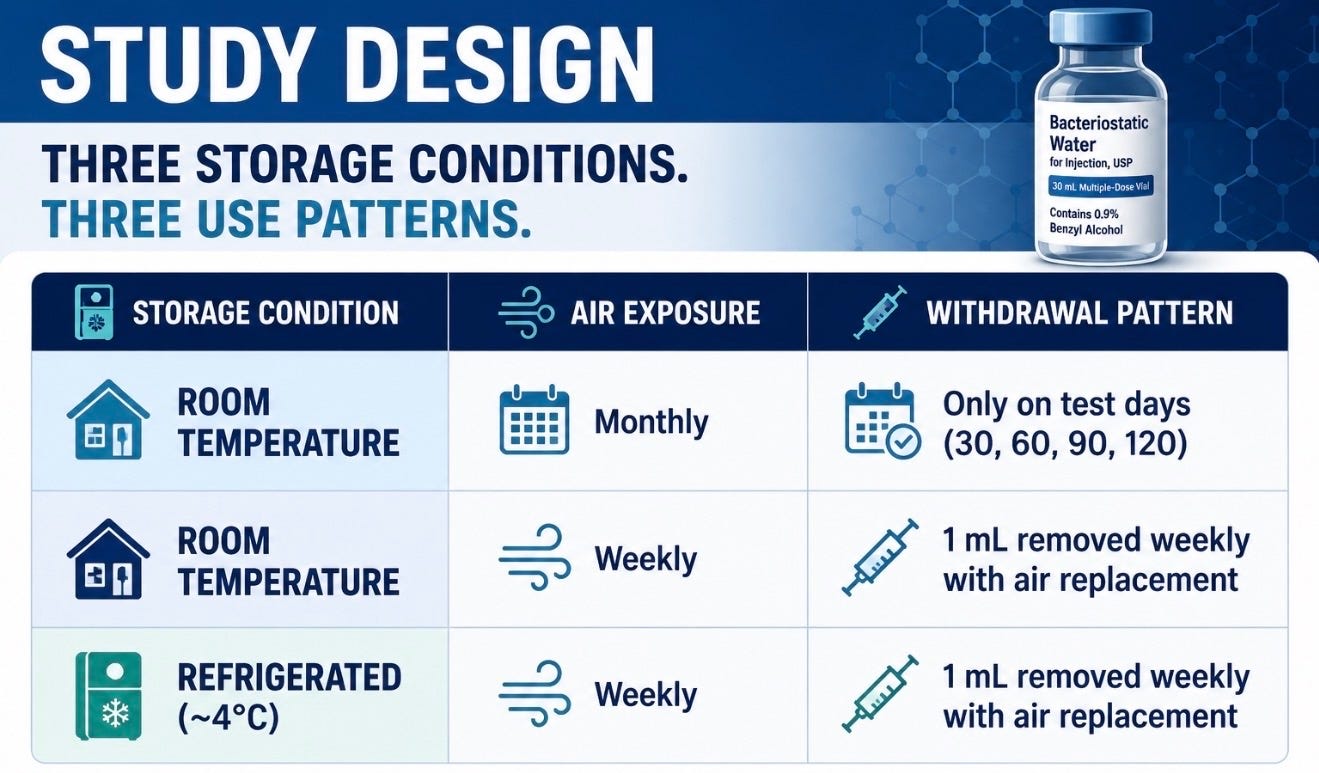 STUDY DESIGN

THREE STORAGE CONDITIONS.
THREE USE PATTERNS.

Bacteriostatic Water
for Injection, USP
30 mL Multiple-Dose Vial
Contains 0.9% Benzyl Alcohol

| STORAGE CONDITION | AIR EXPOSURE | WITHDRAWAL PATTERN |
|---|---|---|
| ROOM TEMPERATURE | Monthly | Only on test days (30, 60, 90, 120) |
| ROOM TEMPERATURE | Weekly | 1 mL removed weekly with air replacement |
| REFRIGERATED (~4°C) | Weekly | 1 mL removed weekly with air replacement |